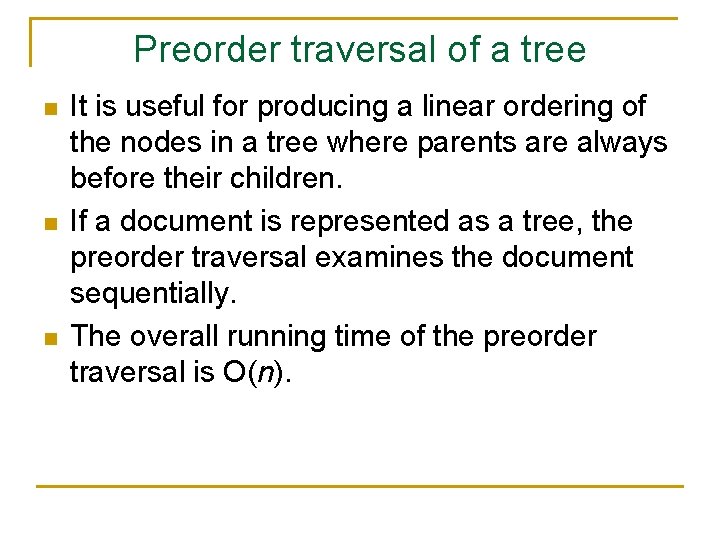 Preorder traversal of a tree

- It is useful for producing a linear ordering of the nodes in a tree where parents are always before their children.
- If a document is represented as a tree, the preorder traversal examines the document sequentially.
- The overall running time of the preorder traversal is $O(n)$.